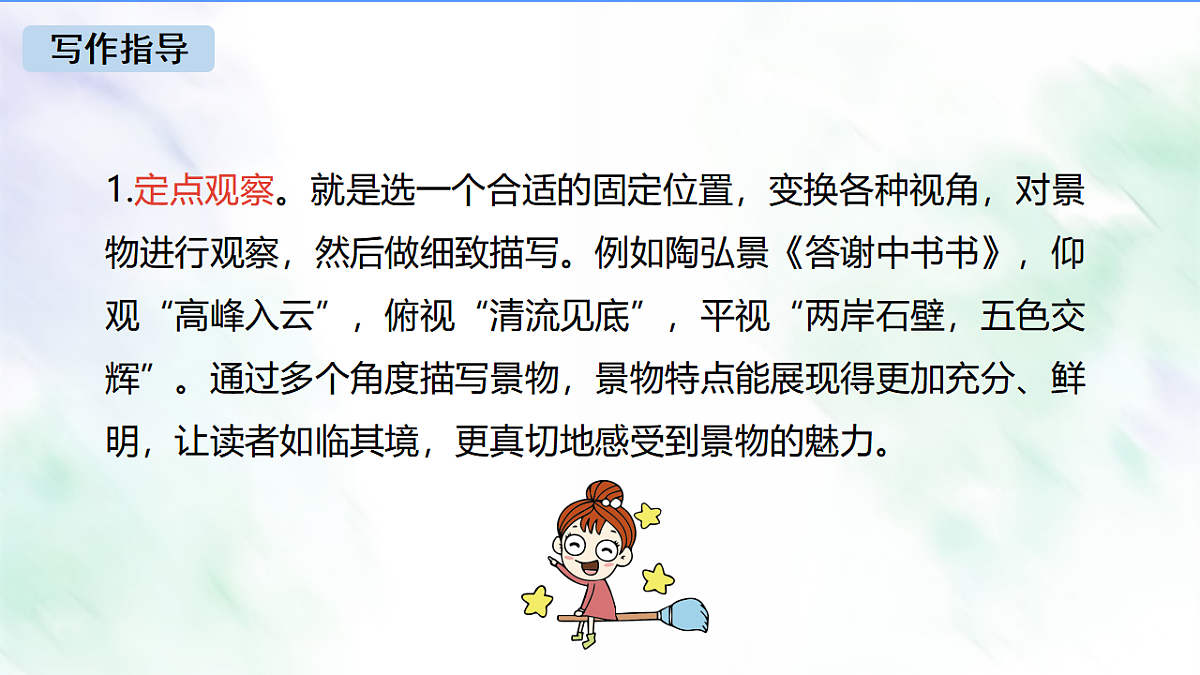 写作指导

1.定点观察。就是选一个合适的固定位置，变换各种视角，对景物进行观察，然后做细致描写。例如陶弘景《答谢中书书》，仰观“高峰入云”，俯视“清流见底”，平视“两岸石壁，五色交辉”。通过多个角度描写景物，景物特点能展现得更加充分、鲜明，让读者如临其境，更真切地感受到景物的魅力。